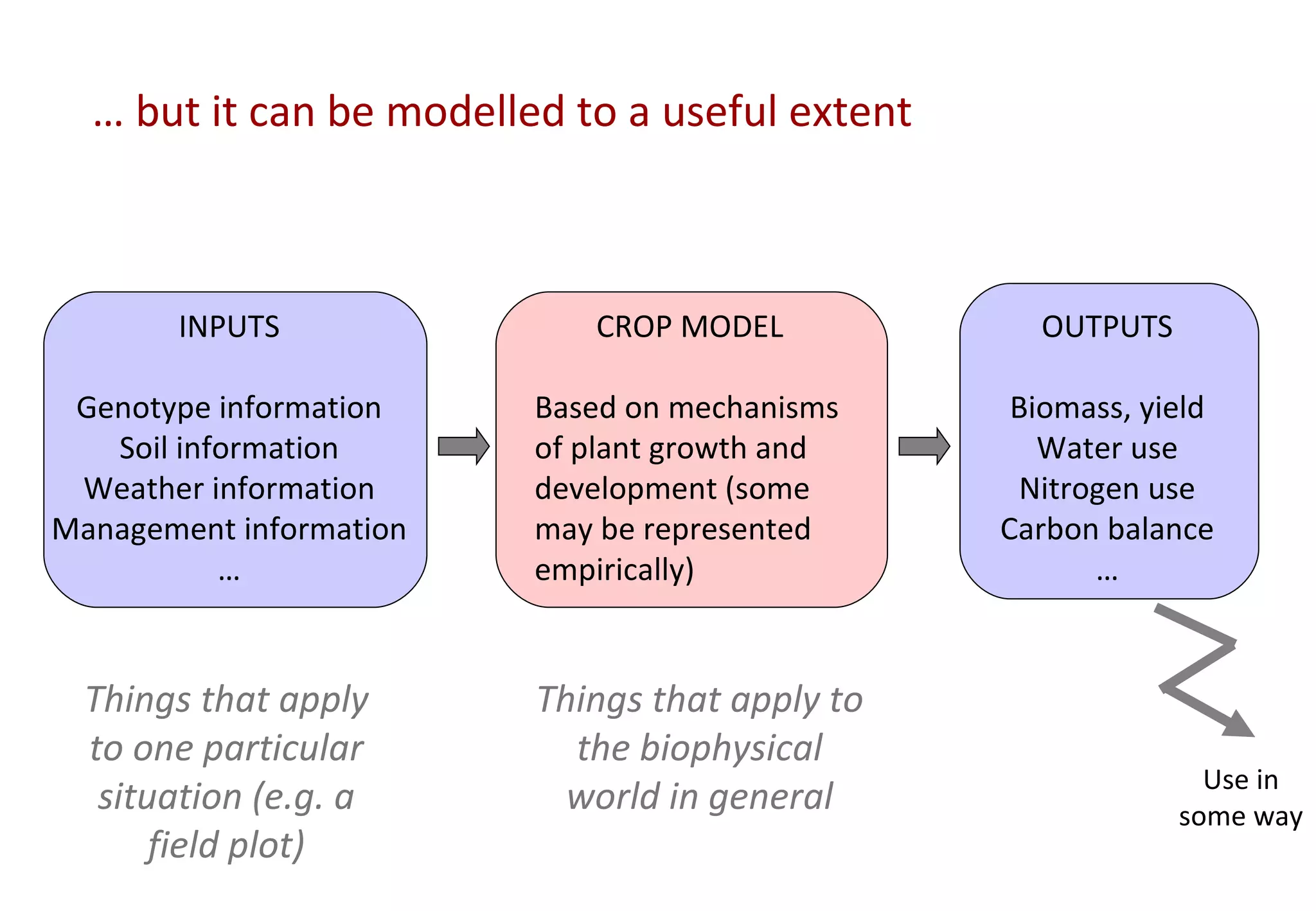 … but it can be modelled to a useful extent

INPUTS

Genotype information
Soil information
Weather information
Management information
…

CROP MODEL

Based on mechanisms of plant growth and development (some may be represented empirically)

OUTPUTS

Biomass, yield
Water use
Nitrogen use
Carbon balance
…

Things that apply to one particular situation (e.g. a field plot)

Things that apply to the biophysical world in general

Use in some way